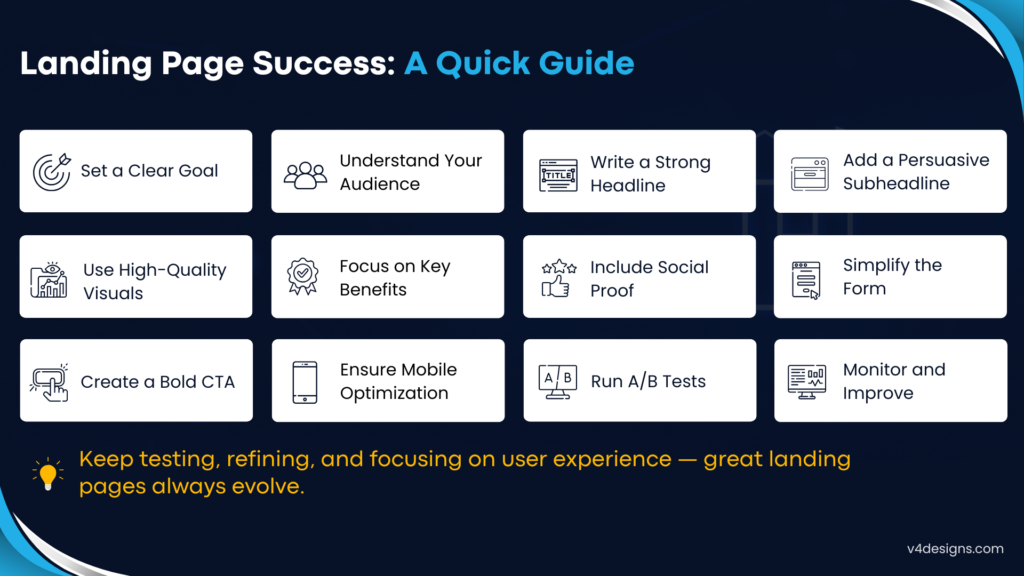 Landing Page Success: A Quick Guide

Set a Clear Goal

Understand Your Audience

TITLE

Write a Strong Headline

Add a Persuasive Subheadline

Use High-Quality Visuals

Focus on Key Benefits

Include Social Proof

Simplify the Form

Create a Bold CTA

Ensure Mobile Optimization

A B

Run A/B Tests

Monitor and Improve

Keep testing, refining, and focusing on user experience — great landing pages always evolve.

v4designs.com